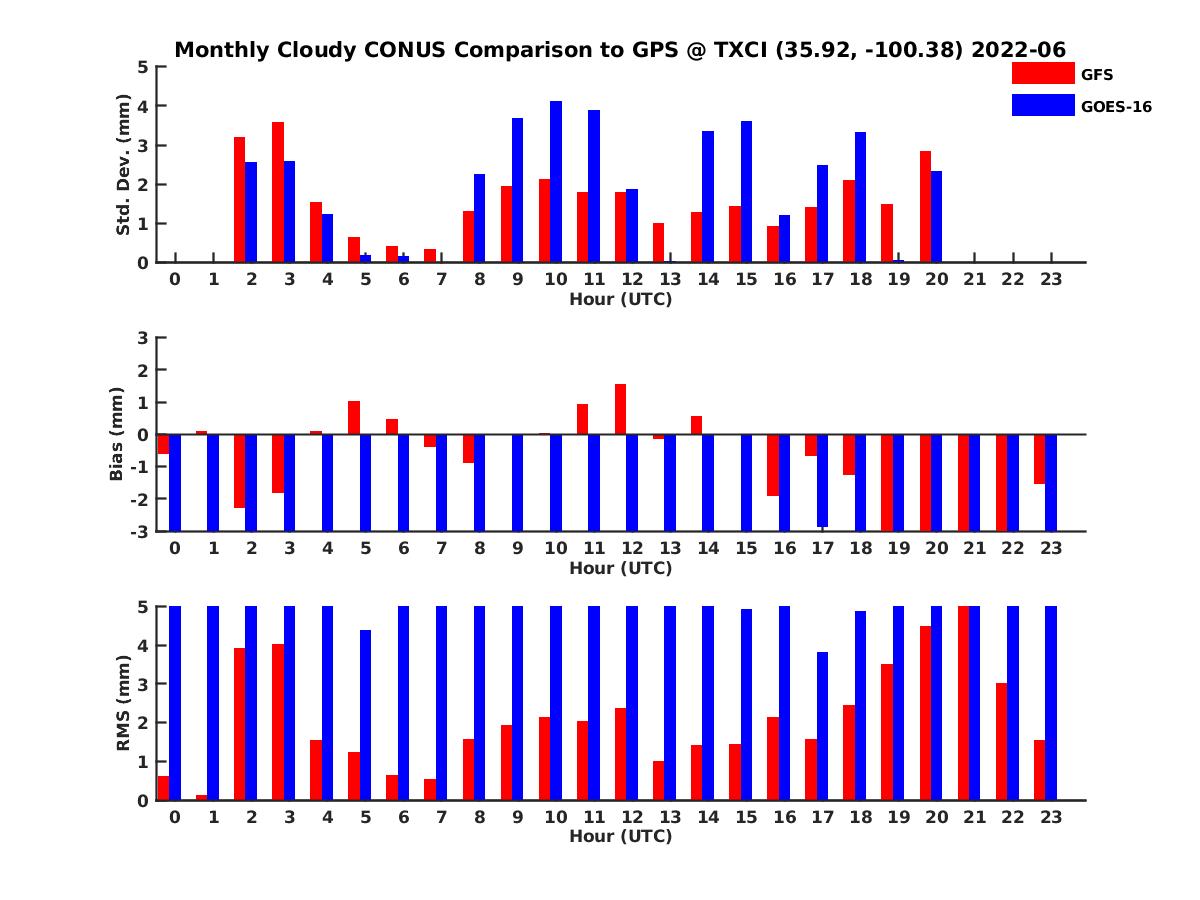 Monthly Cloudy CONUS Comparison to GPS @ TXCI (35.92, -100.38) 2022-06

GFS
GOES-16

Std. Dev. (mm)
5
4
3
2
1
0
0 1 2 3 4 5 6 7 8 9 10 11 12 13 14 15 16 17 18 19 20 21 22 23
Hour (UTC)

Bias (mm)
3
2
1
0
-1
-2
-3
0 1 2 3 4 5 6 7 8 9 10 11 12 13 14 15 16 17 18 19 20 21 22 23
Hour (UTC)

RMS (mm)
5
4
3
2
1
0
0 1 2 3 4 5 6 7 8 9 10 11 12 13 14 15 16 17 18 19 20 21 22 23
Hour (UTC)